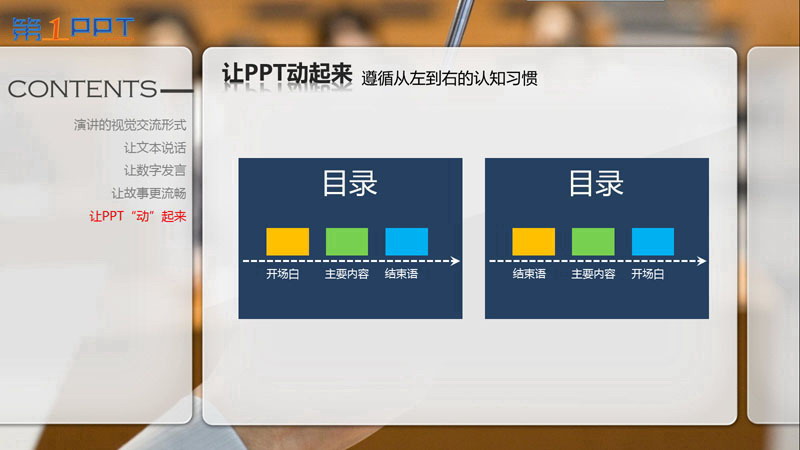 第1PPT

CONTENTS

演讲的视觉交流形式
让文本说话
让数字发言
让故事更流畅
让PPT“动”起来

让PPT动起来 遵循从左到右的认知习惯

目录
开场白 主要内容 结束语

目录
结束语 主要内容 开场白